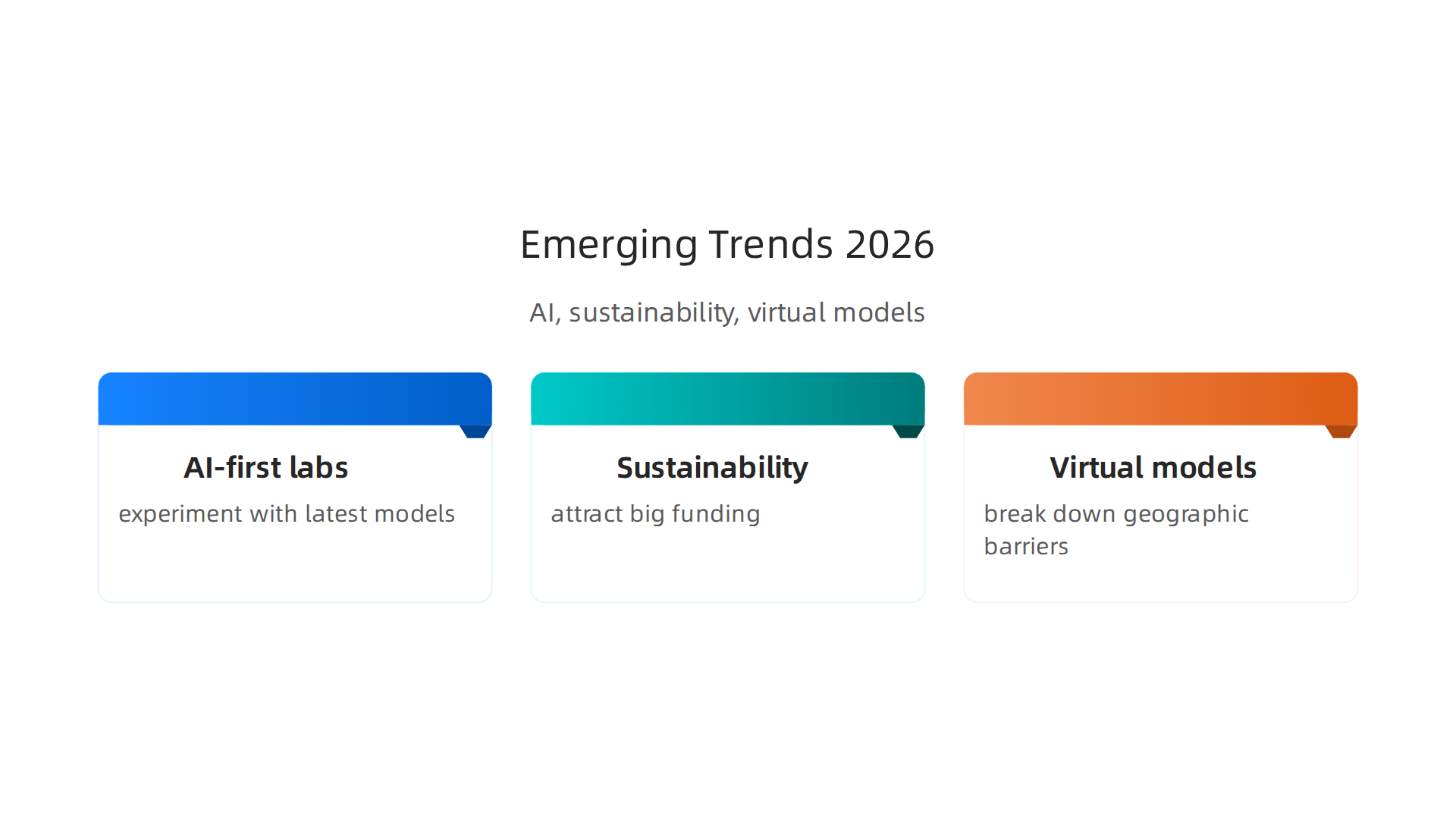 Emerging Trends 2026

AI, sustainability, virtual models

AI-first labs

experiment with latest models

Sustainability

attract big funding

Virtual models

break down geographic barriers